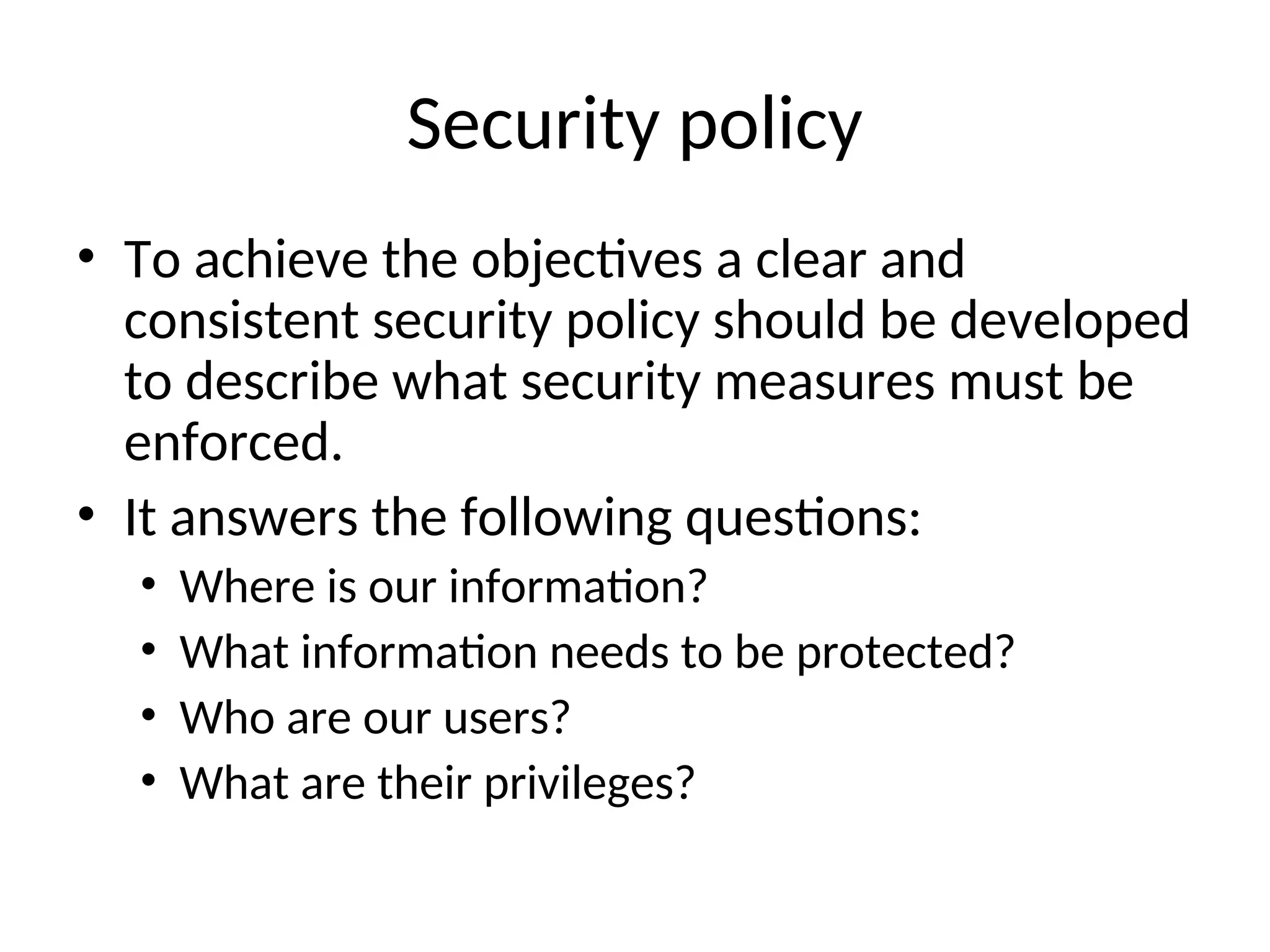 Security policy

• To achieve the objectives a clear and consistent security policy should be developed to describe what security measures must be enforced.
• It answers the following questions:
  • Where is our information?
  • What information needs to be protected?
  • Who are our users?
  • What are their privileges?